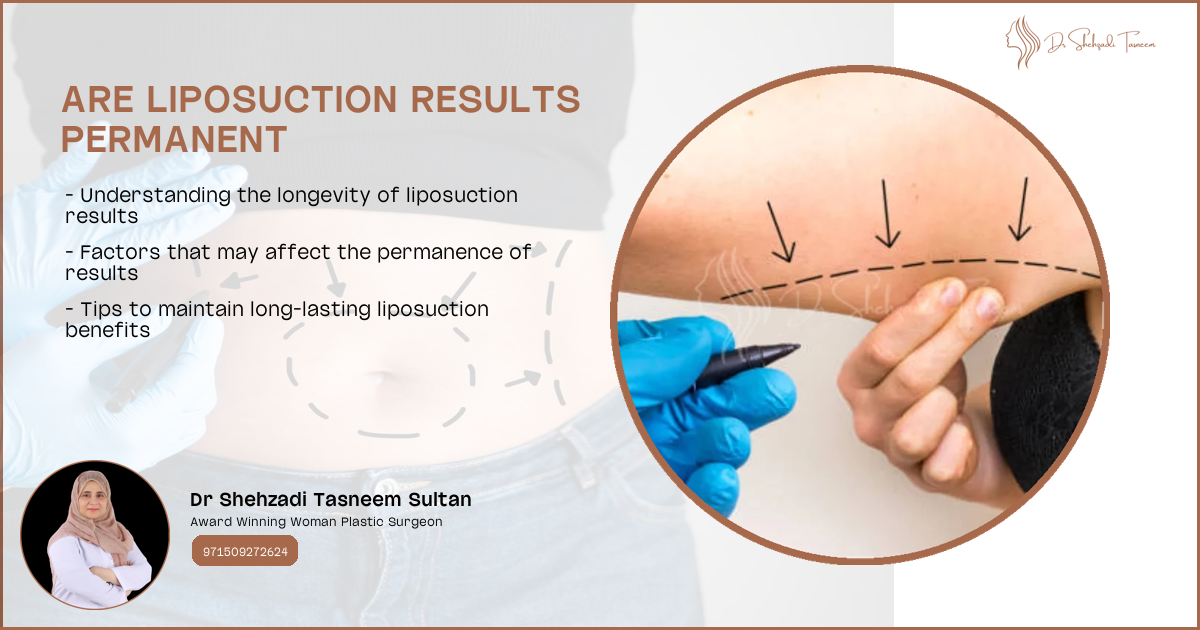 Dr Shehzadi Tasneem

ARE LIPOSUCTION RESULTS PERMANENT

- Understanding the longevity of liposuction results

- Factors that may affect the permanence of results

- Tips to maintain long-lasting liposuction benefits

Dr Shehzadi Tasneem Sultan
Award Winning Woman Plastic Surgeon
971509272624